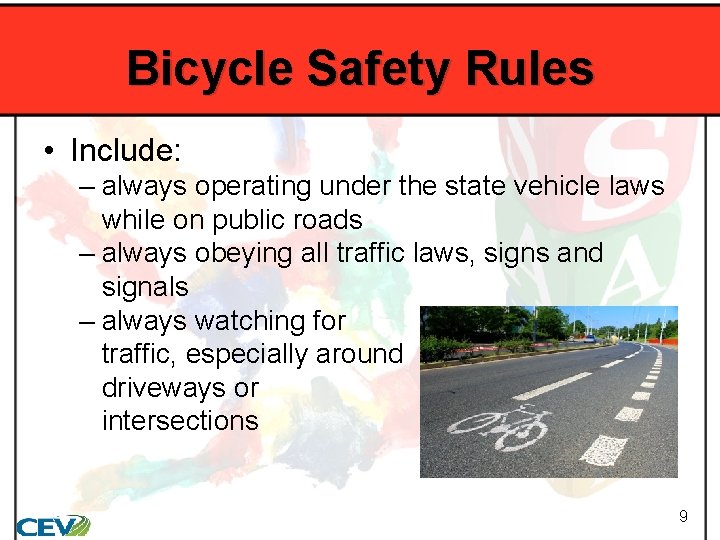 Bicycle Safety Rules

• Include:
– always operating under the state vehicle laws while on public roads
– always obeying all traffic laws, signs and signals
– always watching for traffic, especially around driveways or intersections

CEV

9